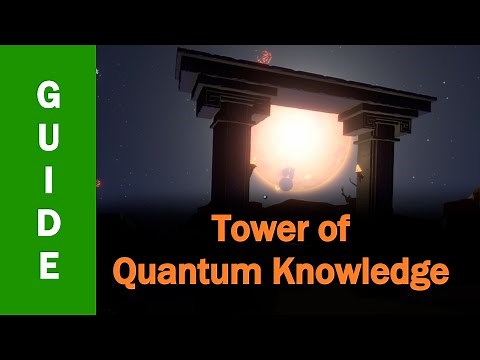 GUIDE

Tower of
Quantum Knowledge